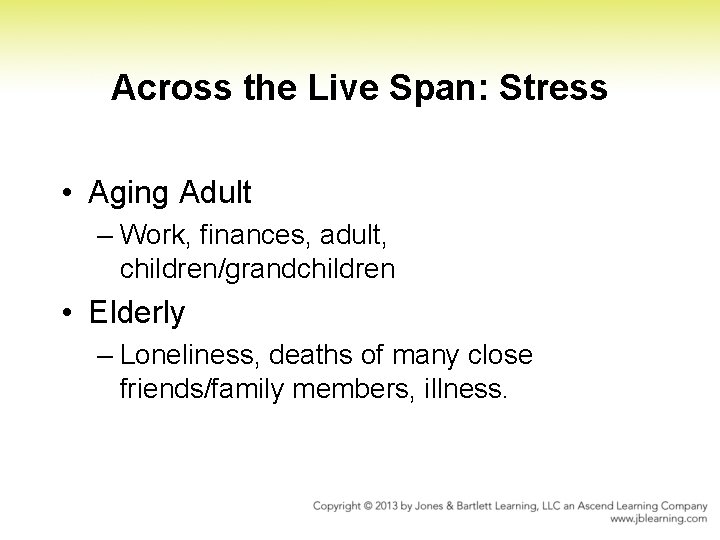 Across the Live Span: Stress

• Aging Adult
– Work, finances, adult, children/grandchildren
• Elderly
– Loneliness, deaths of many close friends/family members, illness.

Copyright © 2013 by Jones & Bartlett Learning, LLC an Ascend Learning Company
www.jblearning.com